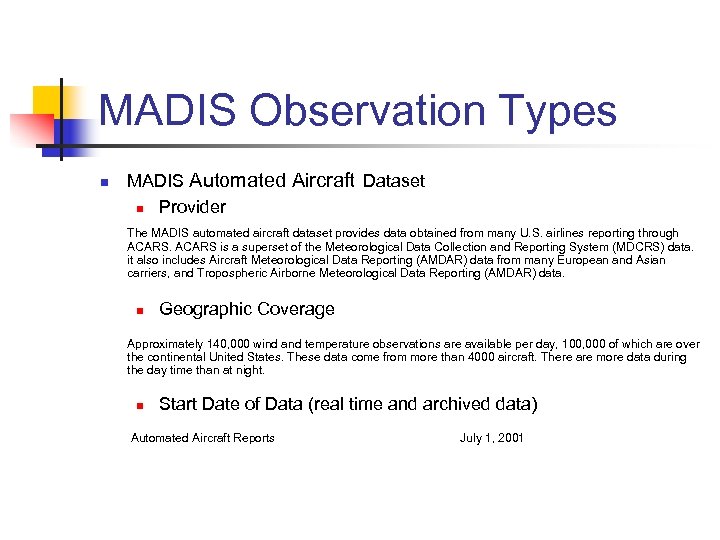 MADIS Observation Types

MADIS Automated Aircraft Dataset

Provider

The MADIS automated aircraft dataset provides data obtained from many U.S. airlines reporting through ACARS. ACARS is a superset of the Meteorological Data Collection and Reporting System (MDCRS) data. it also includes Aircraft Meteorological Data Reporting (AMDAR) data from many European and Asian carriers, and Tropospheric Airborne Meteorological Data Reporting (AMDAR) data.

Geographic Coverage

Approximately 140,000 wind and temperature observations are available per day, 100,000 of which are over the continental United States. These data come from more than 4000 aircraft. There are more data during the day time than at night.

Start Date of Data (real time and archived data)

Automated Aircraft Reports July 1, 2001